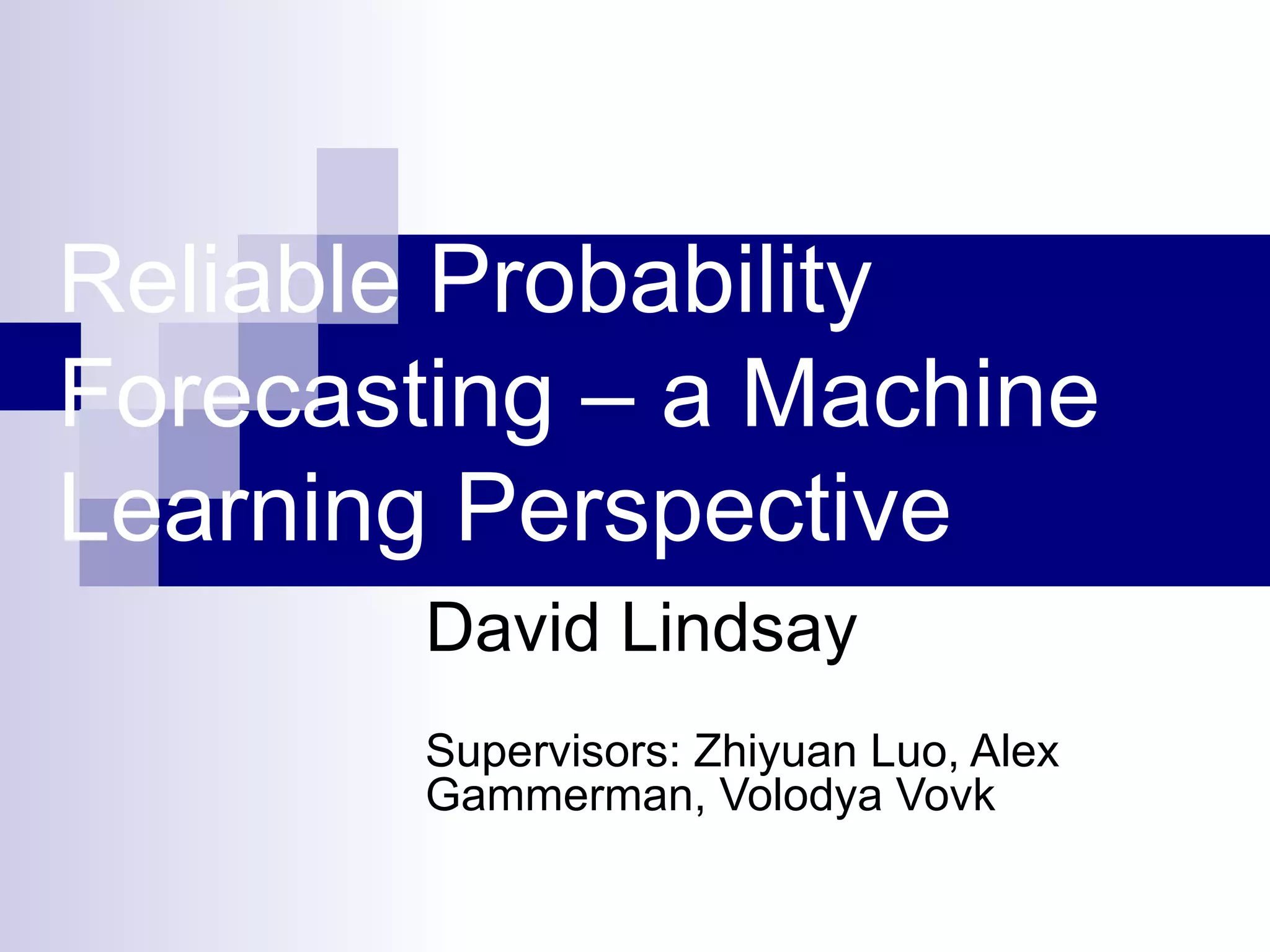 Reliable Probability Forecasting – a Machine Learning Perspective

David Lindsay

Supervisors: Zhiyuan Luo, Alex Gammerman, Volodya Vovk